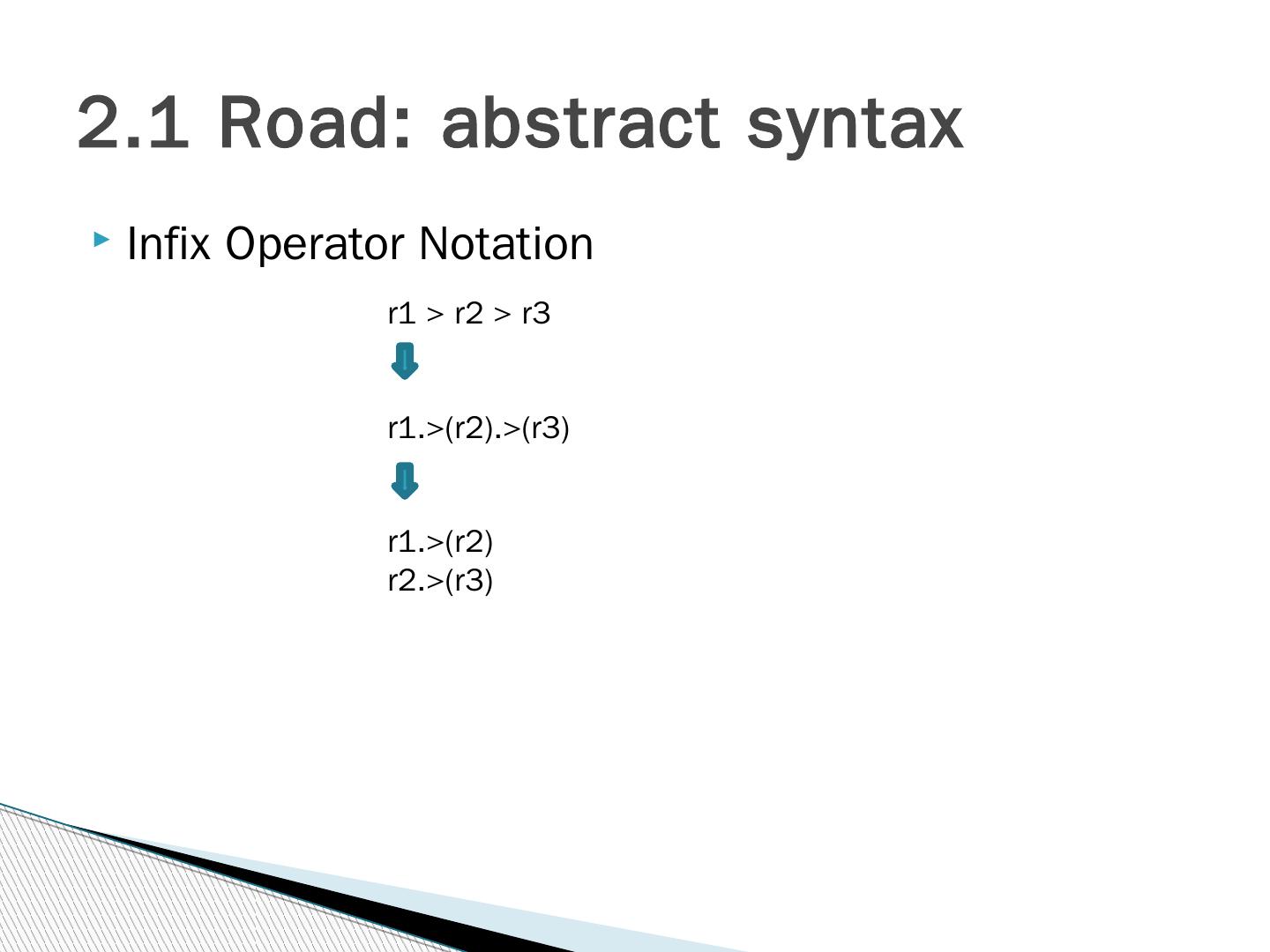 2.1 Road: abstract syntax

Infix Operator Notation

r1 > r2 > r3

r1.>(r2).>(r3)

r1.>(r2)
r2.>(r3)